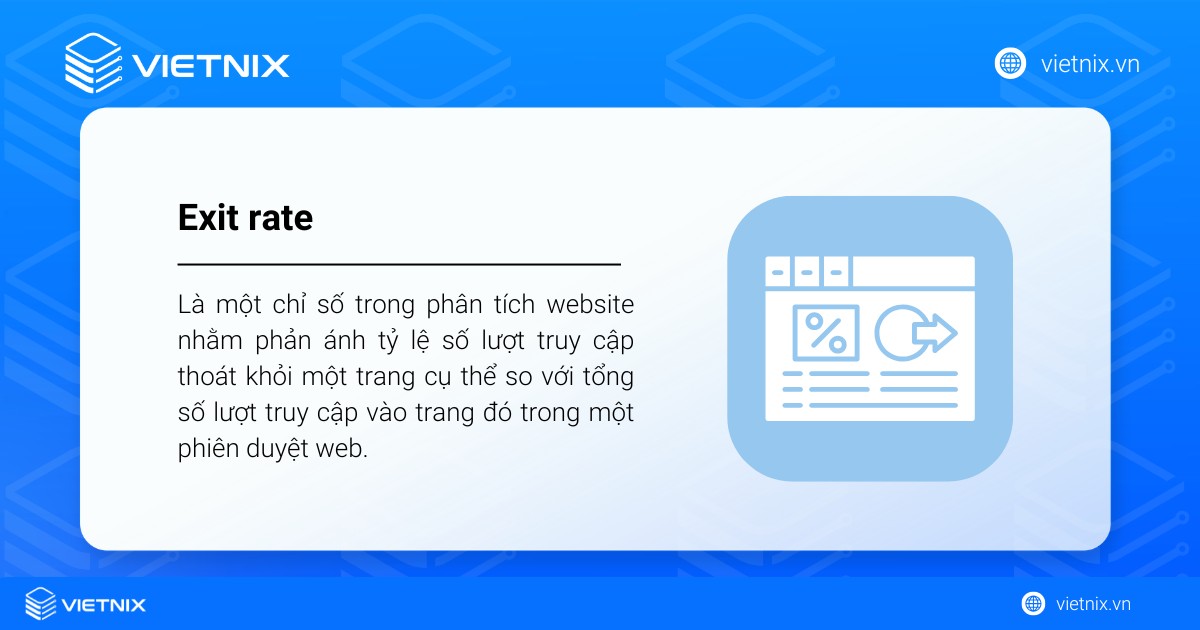 VIETNIX

vietnix.vn

Exit rate

Là một chỉ số trong phân tích website nhằm phản ánh tỷ lệ số lượt truy cập thoát khỏi một trang cụ thể so với tổng số lượt truy cập vào trang đó trong một phiên duyệt web.

%

VIETNIX

vietnix.vn